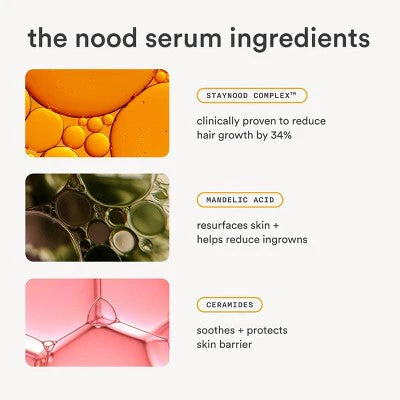 the nood serum ingredients

STAYNOOD COMPLEX™

clinically proven to reduce hair growth by 34%

MANDELIC ACID

resurfaces skin + helps reduce ingrowns

CERAMIDES

soothes + protects skin barrier